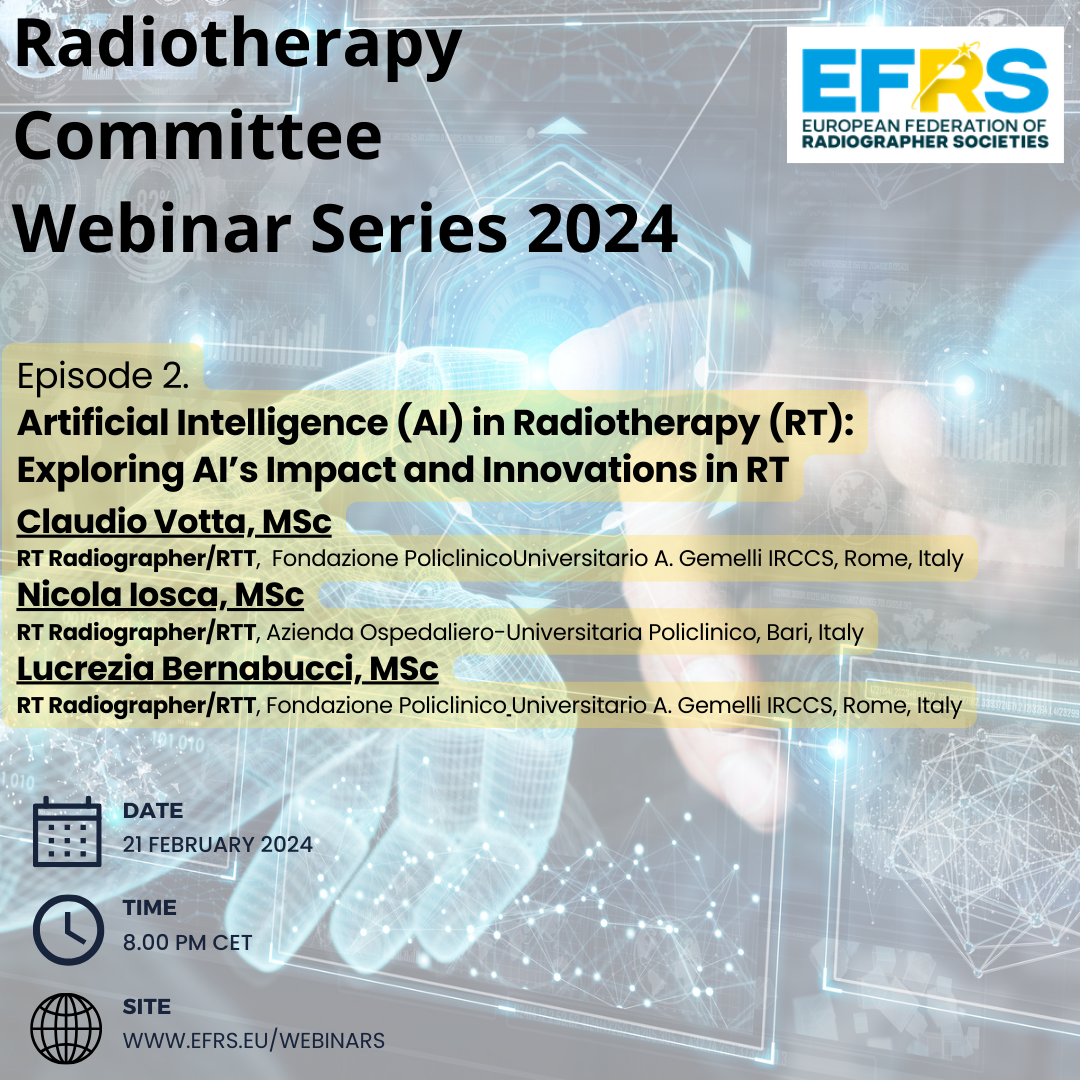 Radiotherapy Committee Webinar Series 2024

EFRS
EUROPEAN FEDERATION OF RADIOGRAPHER SOCIETIES

Episode 2.
Artificial Intelligence (AI) in Radiotherapy (RT): Exploring AI's Impact and Innovations in RT

Claudio Votta, MSc
RT Radiographer/RTT, Fondazione PoliclinicoUniversitario A. Gemelli IRCCS, Rome, Italy

Nicola Iosca, MSc
RT Radiographer/RTT, Azienda Ospedaliero-Universitaria Policlinico, Bari, Italy

Lucrezia Bernabucci, MSc
RT Radiographer/RTT, Fondazione Policlinico Universitario A. Gemelli IRCCS, Rome, Italy

DATE
21 FEBRUARY 2024

TIME
8.00 PM CET

SITE
WWW.EFRS.EU/WEBINARS